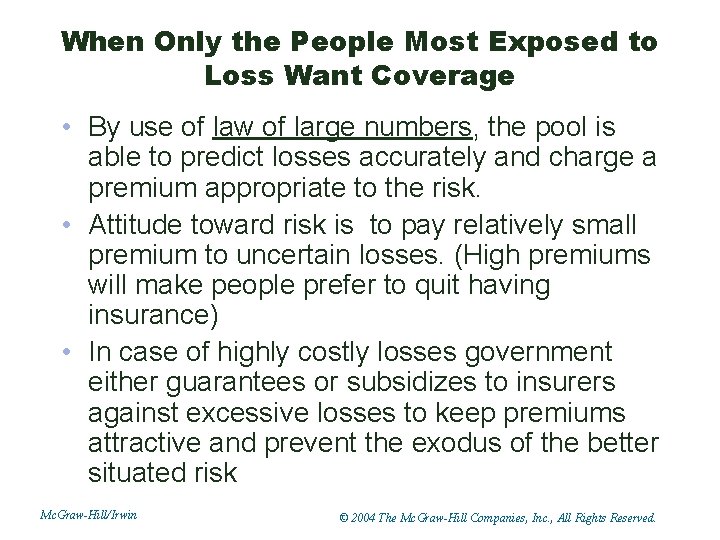 When Only the People Most Exposed to Loss Want Coverage

• By use of law of large numbers, the pool is able to predict losses accurately and charge a premium appropriate to the risk.
• Attitude toward risk is  to pay relatively small premium to uncertain losses. (High premiums will make people prefer to quit having insurance)
• In case of highly costly losses government either guarantees or subsidizes to insurers against excessive losses to keep premiums attractive and prevent the exodus of the better situated risk

McGraw-Hill/Irwin

© 2004 The McGraw-Hill Companies, Inc., All Rights Reserved.